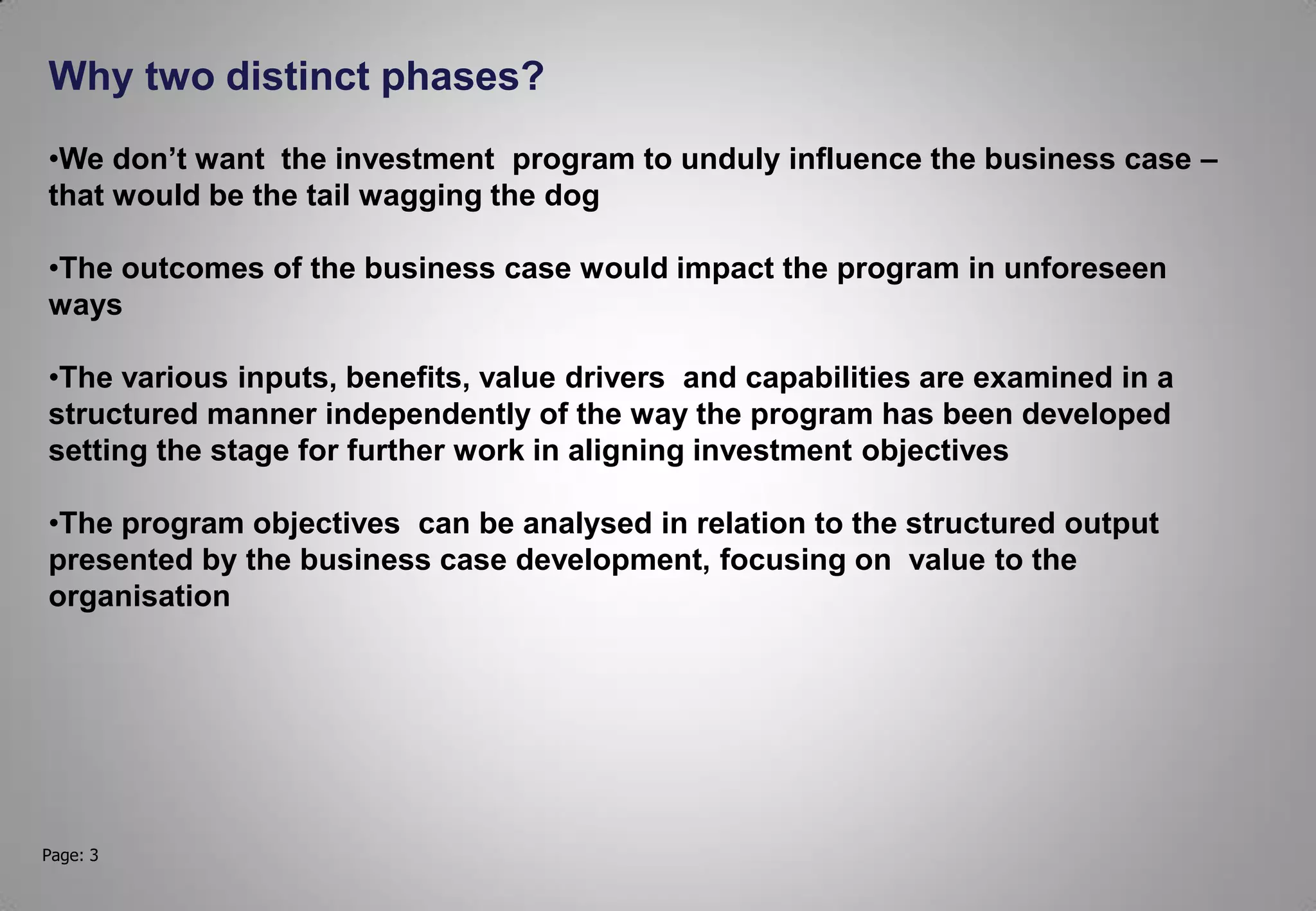 Why two distinct phases?

•We don’t want the investment program to unduly influence the business case – that would be the tail wagging the dog

•The outcomes of the business case would impact the program in unforeseen ways

•The various inputs, benefits, value drivers and capabilities are examined in a structured manner independently of the way the program has been developed setting the stage for further work in aligning investment objectives

•The program objectives can be analysed in relation to the structured output presented by the business case development, focusing on value to the organisation

Page: 3